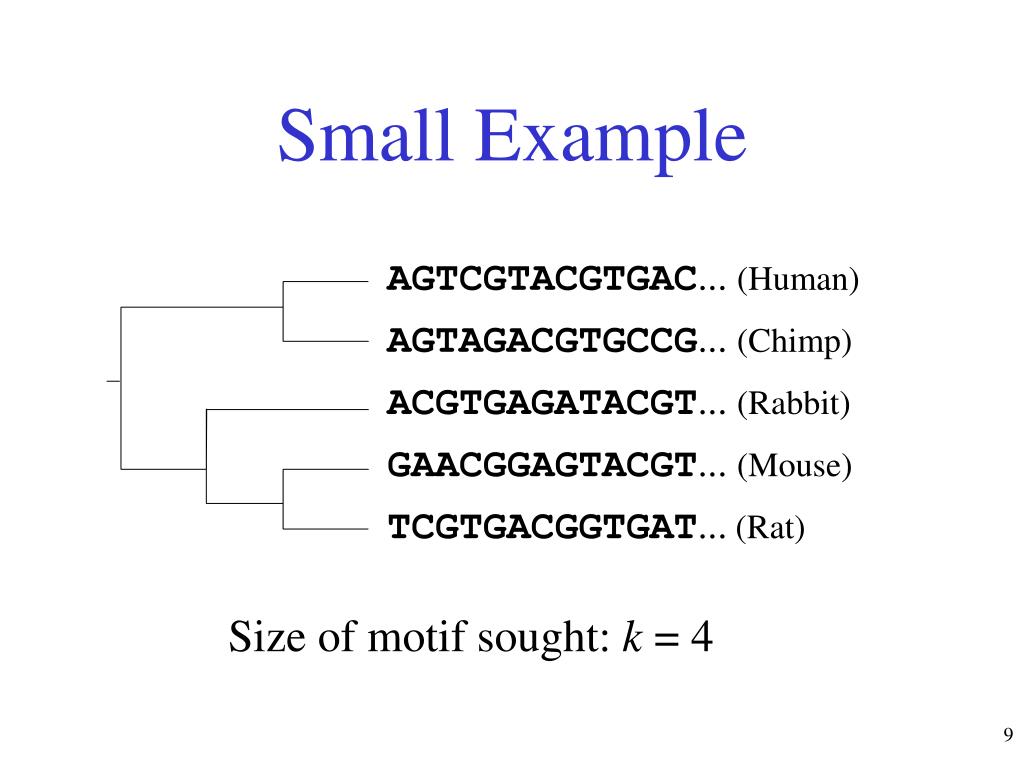 Small Example

AGTCGTACGTGAC... (Human)
AGTAGACGTGCCG... (Chimp)
ACGTGAGATACGT... (Rabbit)
GAACGGAGTACGT... (Mouse)
TCGTGACGGTGAT... (Rat)

Size of motif sought: $k = 4$

9